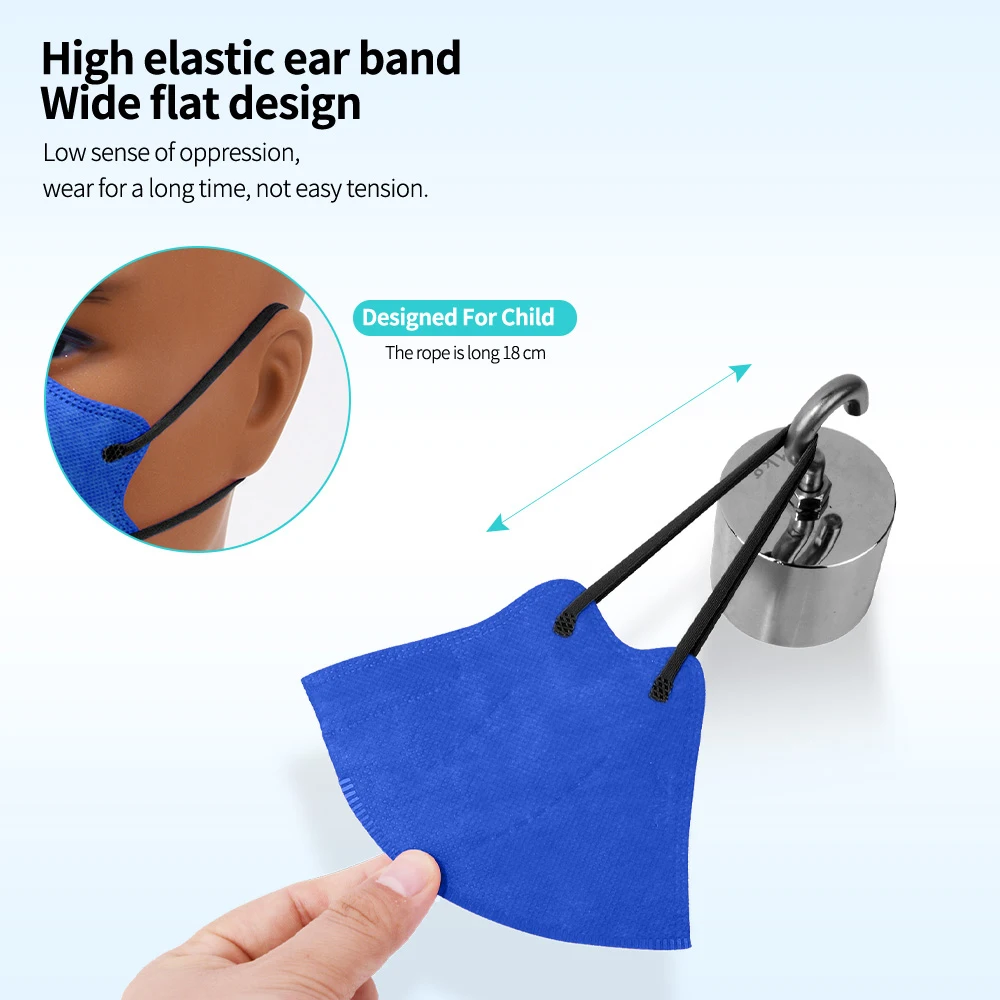 High elastic ear band
Wide flat design

Low sense of oppression,
wear for a long time, not easy tension.

Designed For Child
The rope is long 18 cm